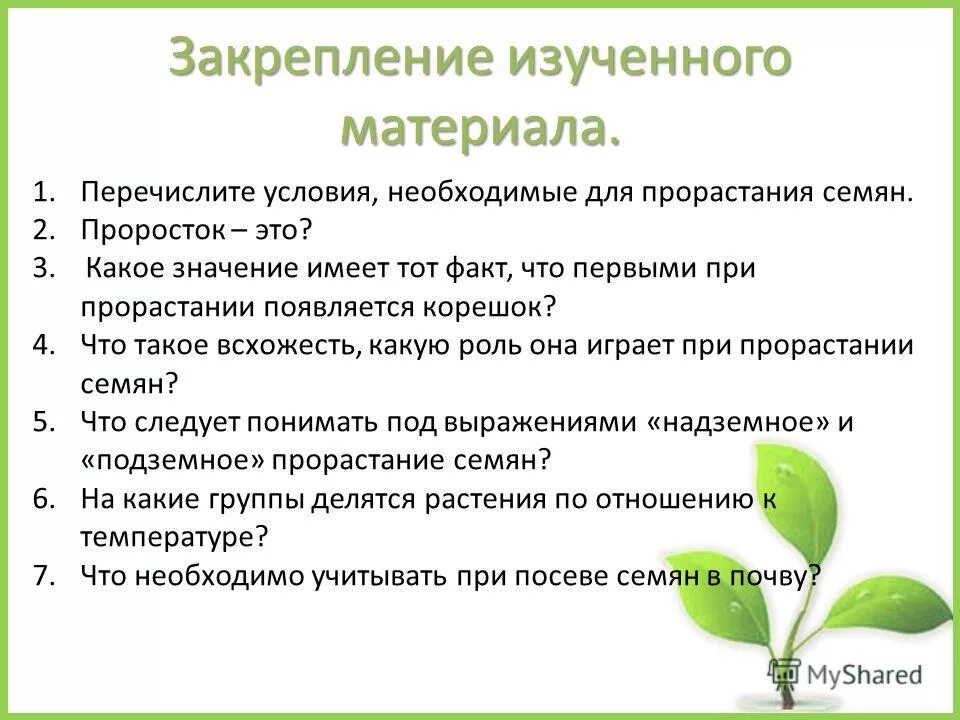 Закрепление изученного материала.

1. Перечислите условия, необходимые для прорастания семян.
2. Проросток – это?
3. Какое значение имеет тот факт, что первыми при прорастании появляется корешок?
4. Что такое всхожесть, какую роль она играет при прорастании семян?
5. Что следует понимать под выражениями «надземное» и «подземное» прорастание семян?
6. На какие группы делятся растения по отношению к температуре?
7. Что необходимо учитывать при посеве семян в почву?

MyShared